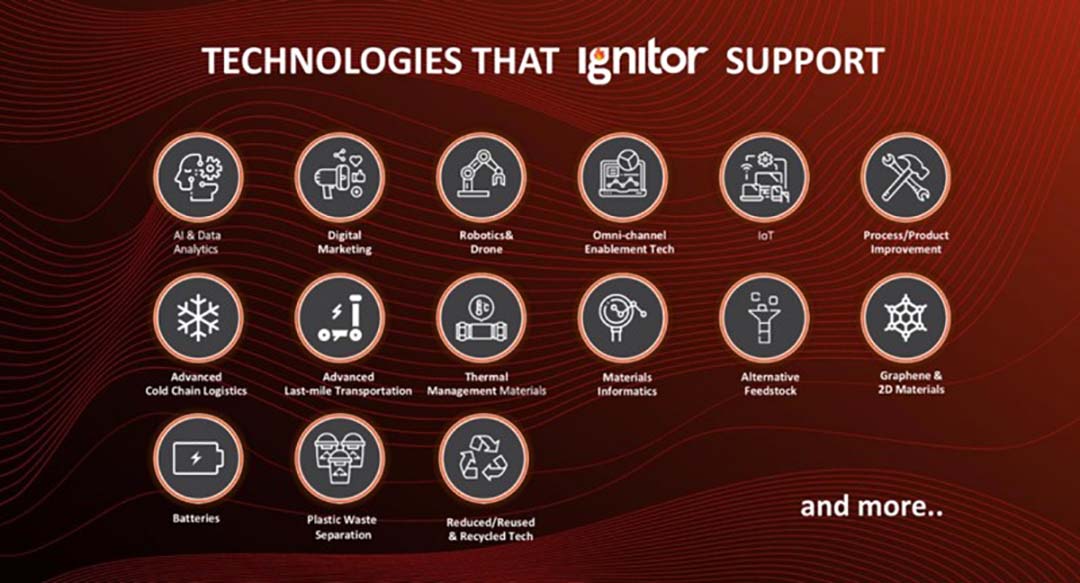 TECHNOLOGIES THAT ignitor SUPPORT

AI & Data Analytics

Digital Marketing

Robotics& Drone

Omni-channel Enablement Tech

IoT

Process/Product Improvement

Advanced Cold Chain Logistics

Advanced Last-mile Transportation

Thermal Management Materials

Materials Informatics

Alternative Feedstock

Graphene & 2D Materials

Batteries

Plastic Waste Separation

Reduced/Reused & Recycled Tech

and more..